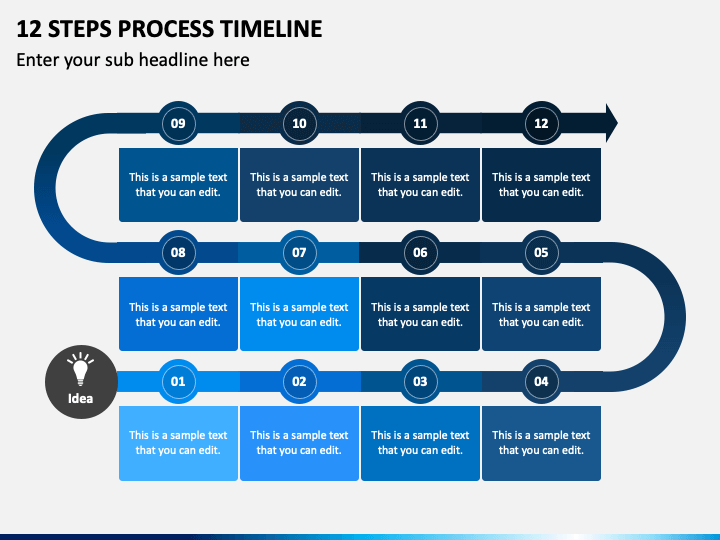 12 STEPS PROCESS TIMELINE

Enter your sub headline here

09

This is a sample text that you can edit.

10

This is a sample text that you can edit.

11

This is a sample text that you can edit.

12

This is a sample text that you can edit.

08

This is a sample text that you can edit.

07

This is a sample text that you can edit.

06

This is a sample text that you can edit.

05

This is a sample text that you can edit.

Idea

01

This is a sample text that you can edit.

02

This is a sample text that you can edit.

03

This is a sample text that you can edit.

04

This is a sample text that you can edit.